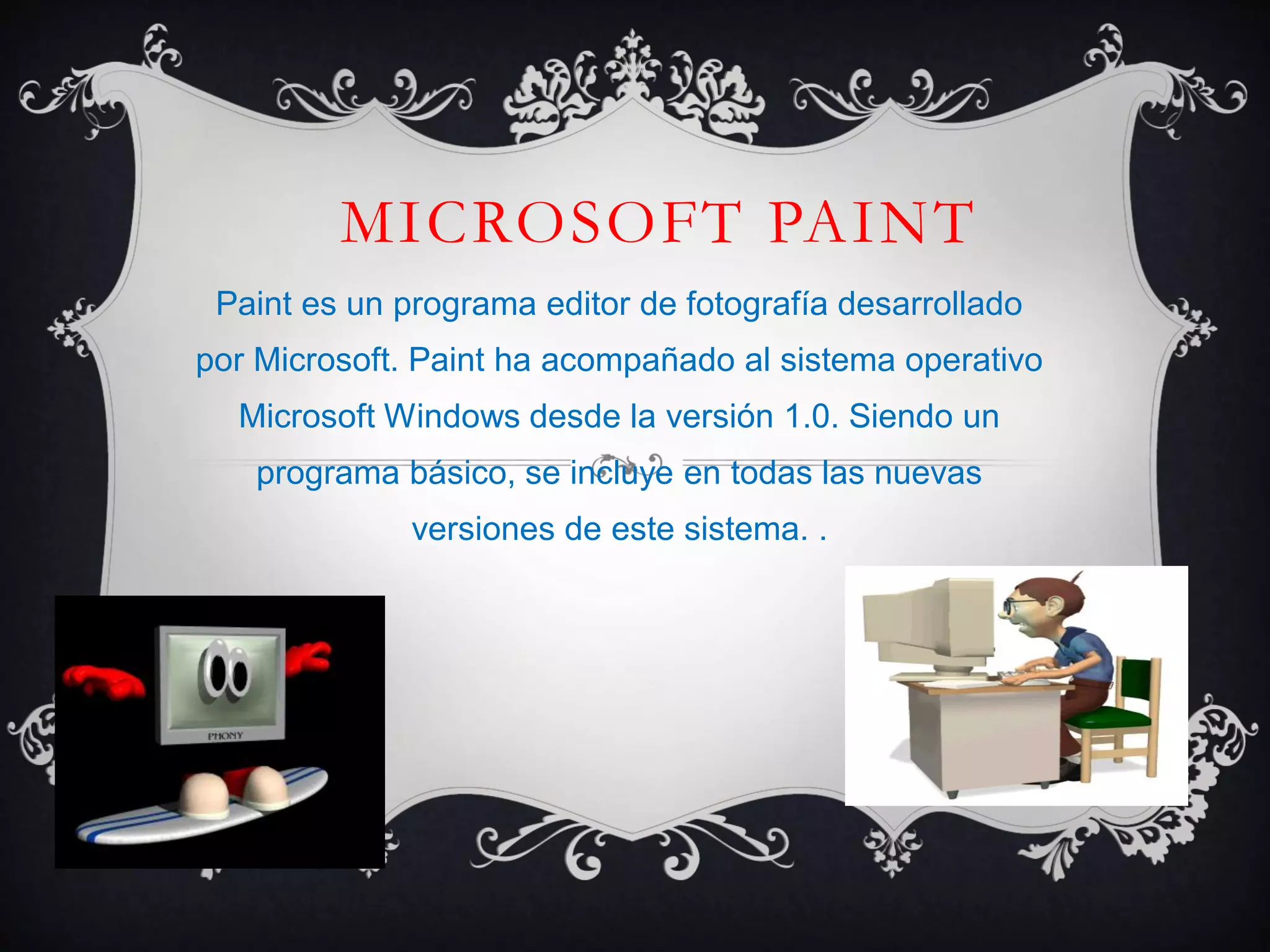 MICROSOFT PAINT

Paint es un programa editor de fotografía desarrollado por Microsoft. Paint ha acompañado al sistema operativo Microsoft Windows desde la versión 1.0. Siendo un programa básico, se incluye en todas las nuevas versiones de este sistema. .

PHONY